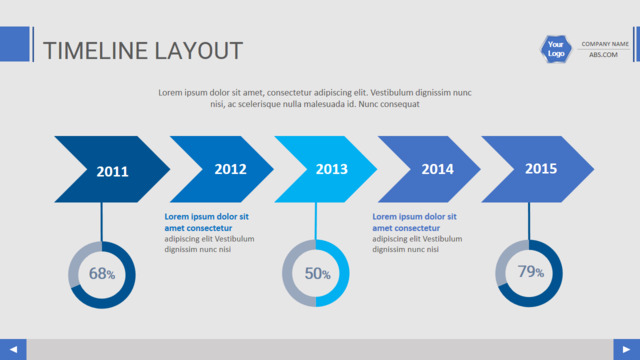 TIMELINE LAYOUT

Your Logo

COMPANY NAME
ABS.COM

Lorem ipsum dolor sit amet, consectetur adipiscing elit. Vestibulum dignissim nunc nisi, ac scelerisque nulla malesuada id. Nunc consequat

2011

2012

2013

2014

2015

68%

Lorem ipsum dolor sit amet consectetur
adipiscing elit Vestibulum dignissim nunc nisi

50%

Lorem ipsum dolor sit amet consectetur
adipiscing elit Vestibulum dignissim nunc nisi

79%